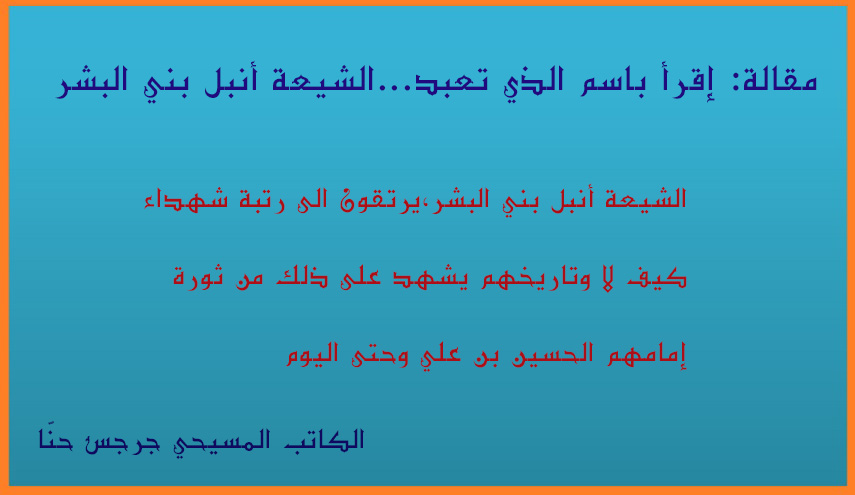 مقالة: إقرأ باسم الذي تعبد...الشيعة أنبل بني البشر

الشيعة أنبل بني البشر،يرتقون الى رتبة شهداء
كيف لا وتاريخهم يشهد على ذلك من ثورة
إمامهم الحسين بن علي وحتى اليوم

الكاتب المسيحي جرجس حنّا